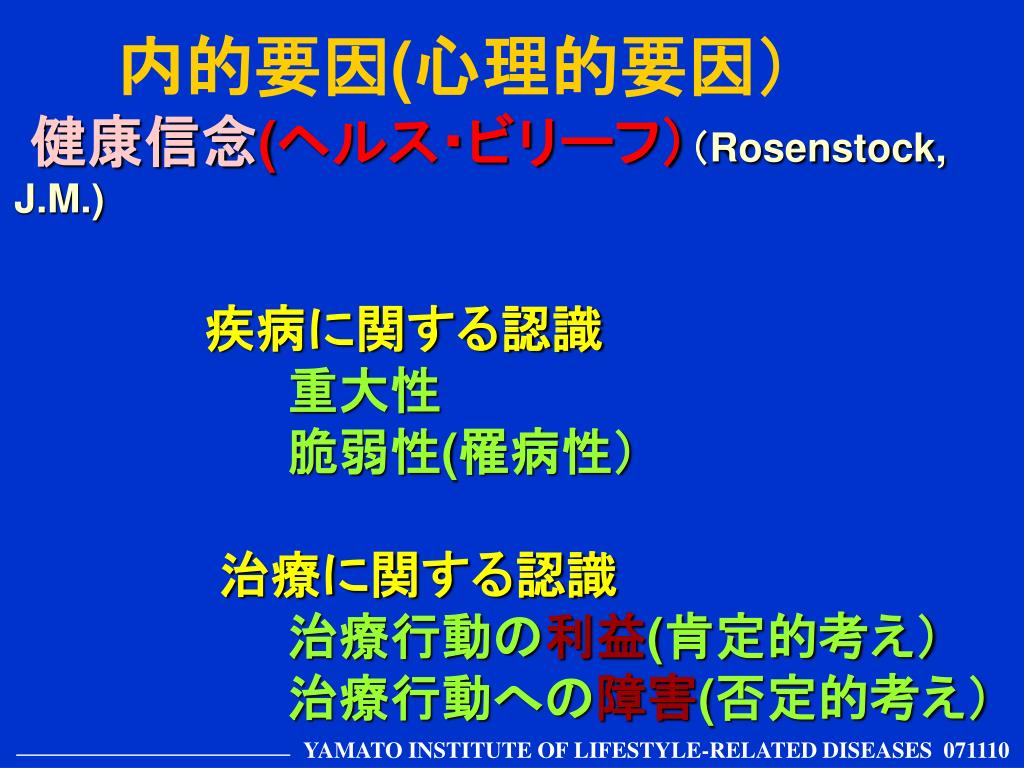 内的要因(心理的要因）

健康信念(ヘルス･ビリーフ)（Rosenstock, J.M.)

疾病に関する認識
重大性
脆弱性(罹病性）

治療に関する認識
治療行動の利益(肯定的考え）
治療行動への障害(否定的考え）

YAMATO INSTITUTE OF LIFESTYLE-RELATED DISEASES 071110